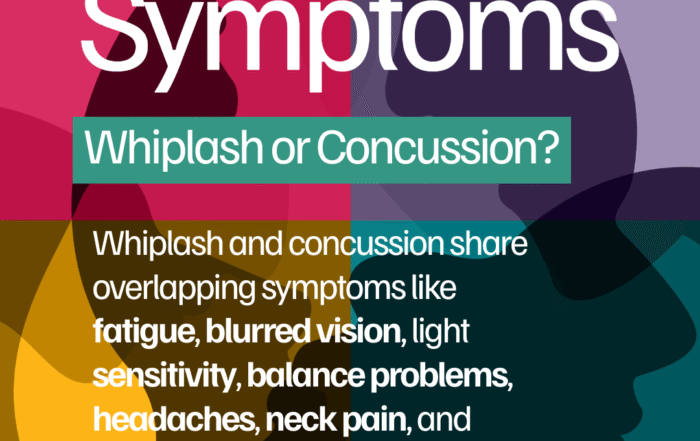 Symptoms

Whiplash or Concussion?

Whiplash and concussion share overlapping symptoms like fatigue, blurred vision, light sensitivity, balance problems, headaches, neck pain, and